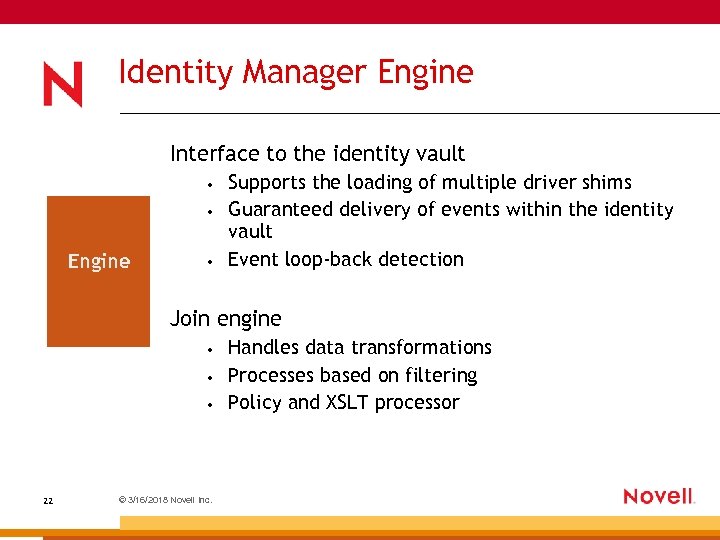 N

Identity Manager Engine

Engine

Interface to the identity vault

• Supports the loading of multiple driver shims
• Guaranteed delivery of events within the identity vault
• Event loop-back detection

Join engine

• Handles data transformations
• Processes based on filtering
• Policy and XSLT processor

22

© 3/16/2018 Novell Inc.

Novell.